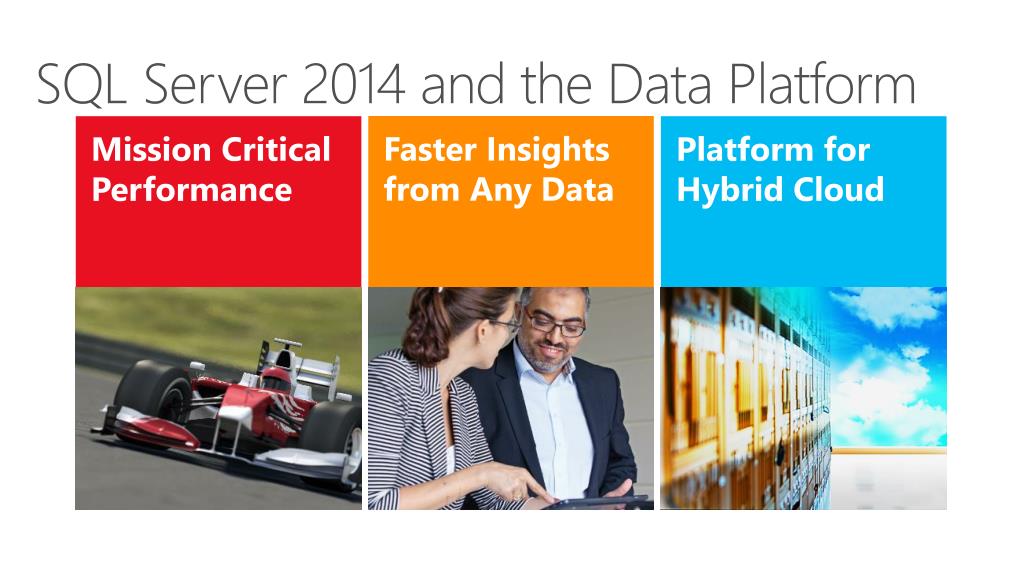 SQL Server 2014 and the Data Platform

Mission Critical Performance

Faster Insights from Any Data

Platform for Hybrid Cloud